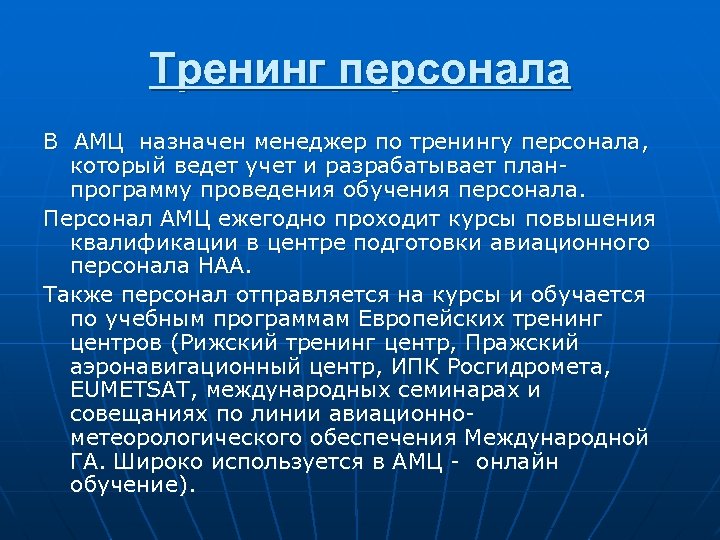 Тренинг персонала

В АМЦ назначен менеджер по тренингу персонала, который ведет учет и разрабатывает план-программу проведения обучения персонала.

Персонал АМЦ ежегодно проходит курсы повышения квалификации в центре подготовки авиационного персонала НАА.

Также персонал отправляется на курсы и обучается по учебным программам Европейских тренинг центров (Рижский тренинг центр, Пражский аэронавигационный центр, ИПК Росгидромета, EUMETSAT, международных семинарах и совещаниях по линии авиационно-метеорологического обеспечения Международной ГА. Широко используется в АМЦ - онлайн обучение).